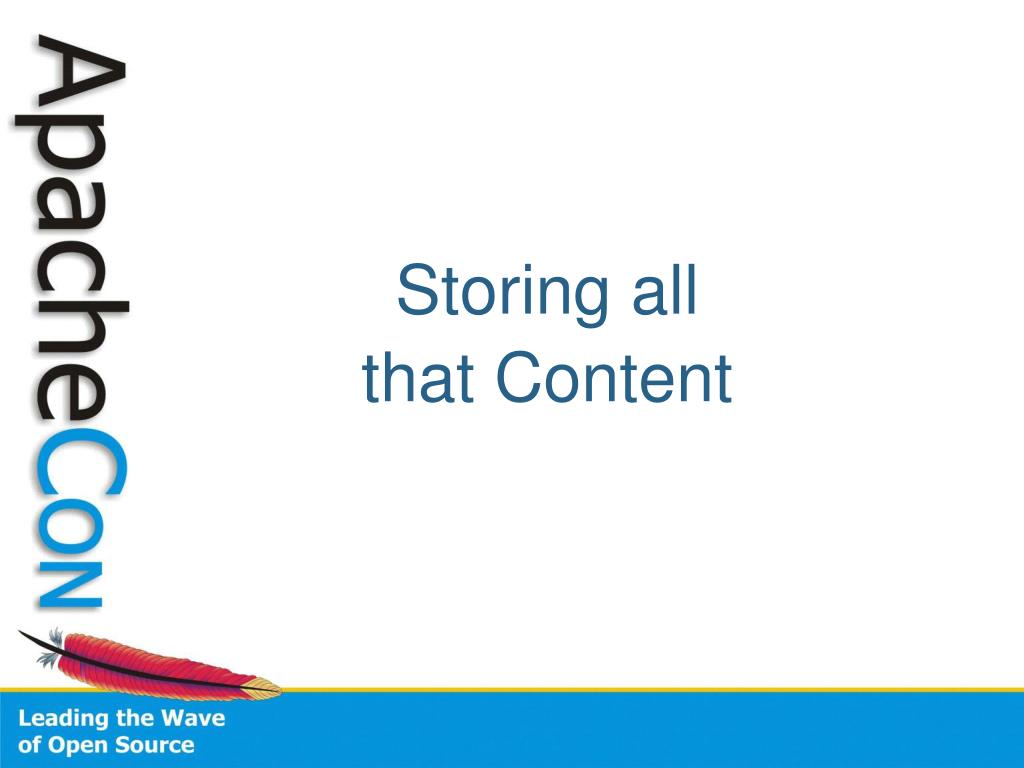 ApacheCon

Storing all that Content

Leading the Wave of Open Source